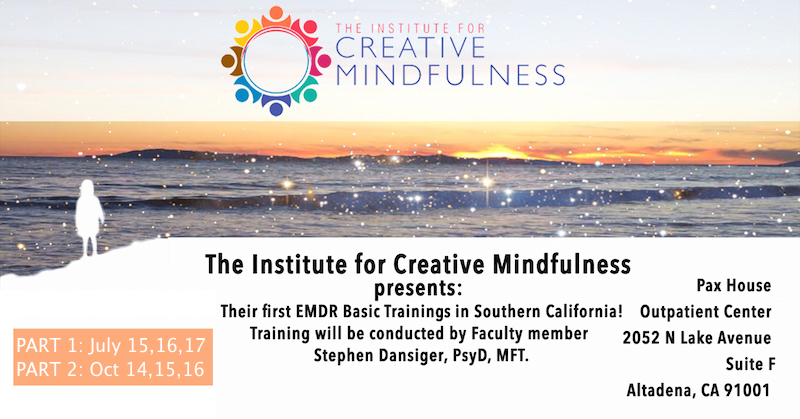 THE INSTITUTE FOR
CREATIVE
MINDFULNESS

The Institute for Creative Mindfulness
presents:
Their first EMDR Basic Trainings in Southern California!
Training will be conducted by Faculty member
Stephen Dansiger, PsyD, MFT.

PART 1: July 15,16,17
PART 2: Oct 14,15,16

Pax House
Outpatient Center
2052 N Lake Avenue
Suite F
Altadena, CA 91001